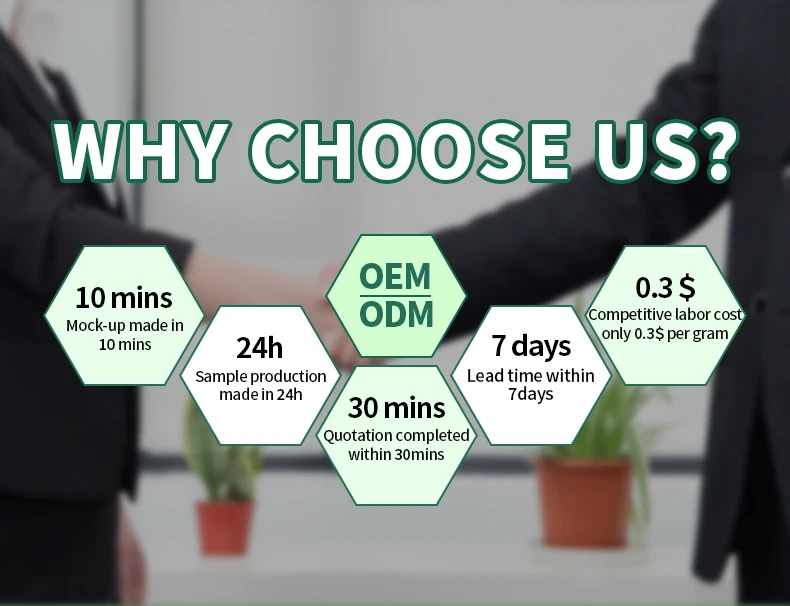 WHY CHOOSE US?

10 mins
Mock-up made in 10 mins

24h
Sample production made in 24h

OEM
ODM

30 mins
Quotation completed within 30mins

7 days
Lead time within 7days

0.3 $
Competitive labor cost only 0.3$ per gram